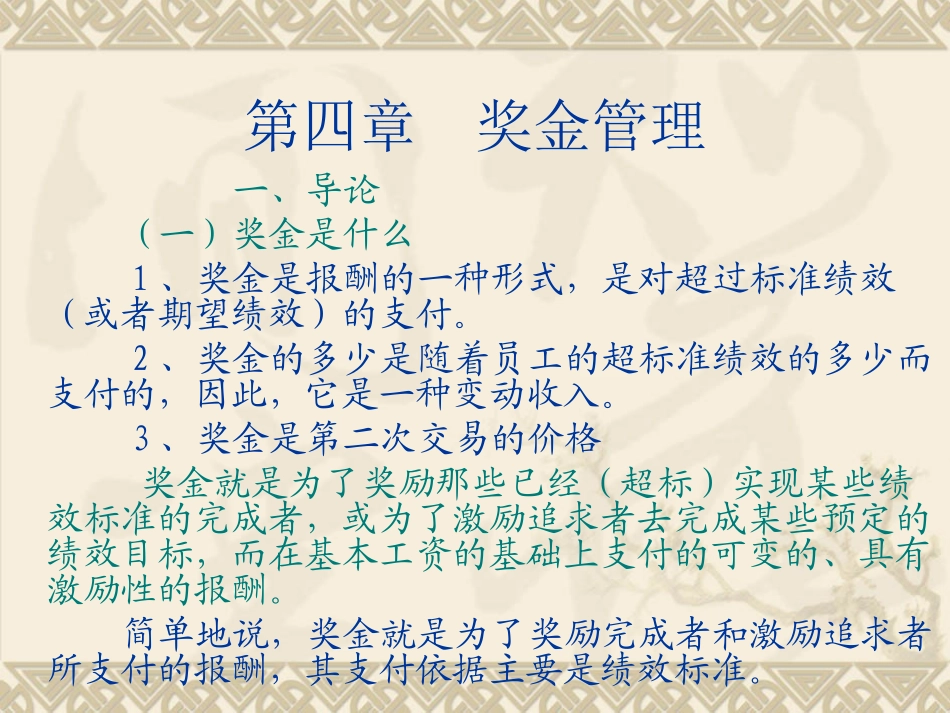 第四章　奖金管理

一、导论

（一）奖金是什么

1、奖金是报酬的一种形式，是对超过标准绩效（或者期望绩效）的支付。

2、奖金的多少是随着员工的超标准绩效的多少而支付的，因此，它是一种变动收入。

3、奖金是第二次交易的价格

奖金就是为了奖励那些已经（超标）实现某些绩效标准的完成者，或为了激励追求者去完成某些预定的绩效目标，而在基本工资的基础上支付的可变的、具有激励性的报酬。

简单地说，奖金就是为了奖励完成者和激励追求者所支付的报酬，其支付依据主要是绩效标准。